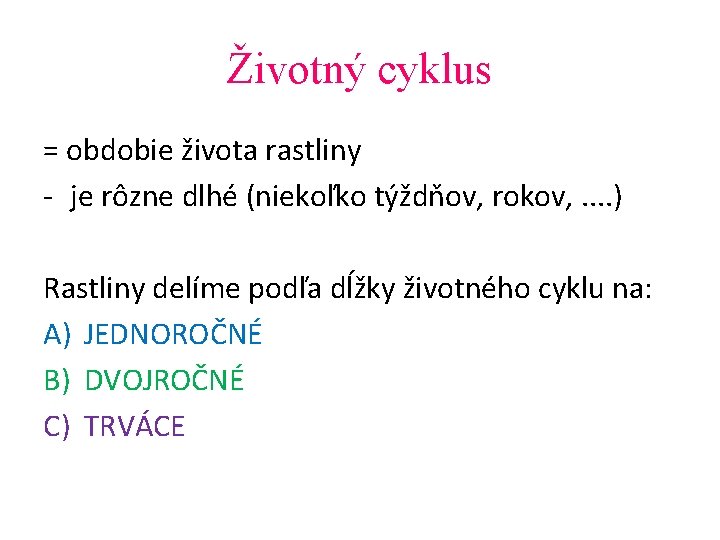 Životný cyklus

= obdobie života rastliny
- je rôzne dlhé (niekoľko týždňov, rokov, ....)

Rastliny delíme podľa dĺžky životného cyklu na:
A) JEDNOROČNÉ
B) DVOJROČNÉ
C) TRVÁCE